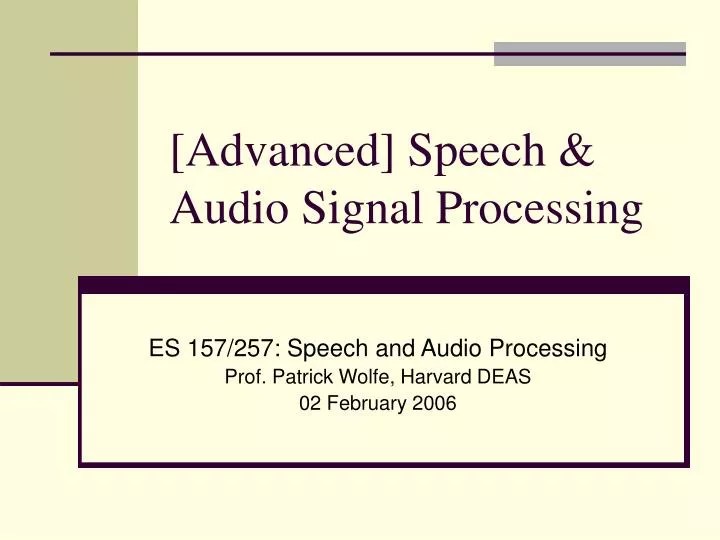 [Advanced] Speech & Audio Signal Processing

ES 157/257: Speech and Audio Processing
Prof. Patrick Wolfe, Harvard DEAS
02 February 2006